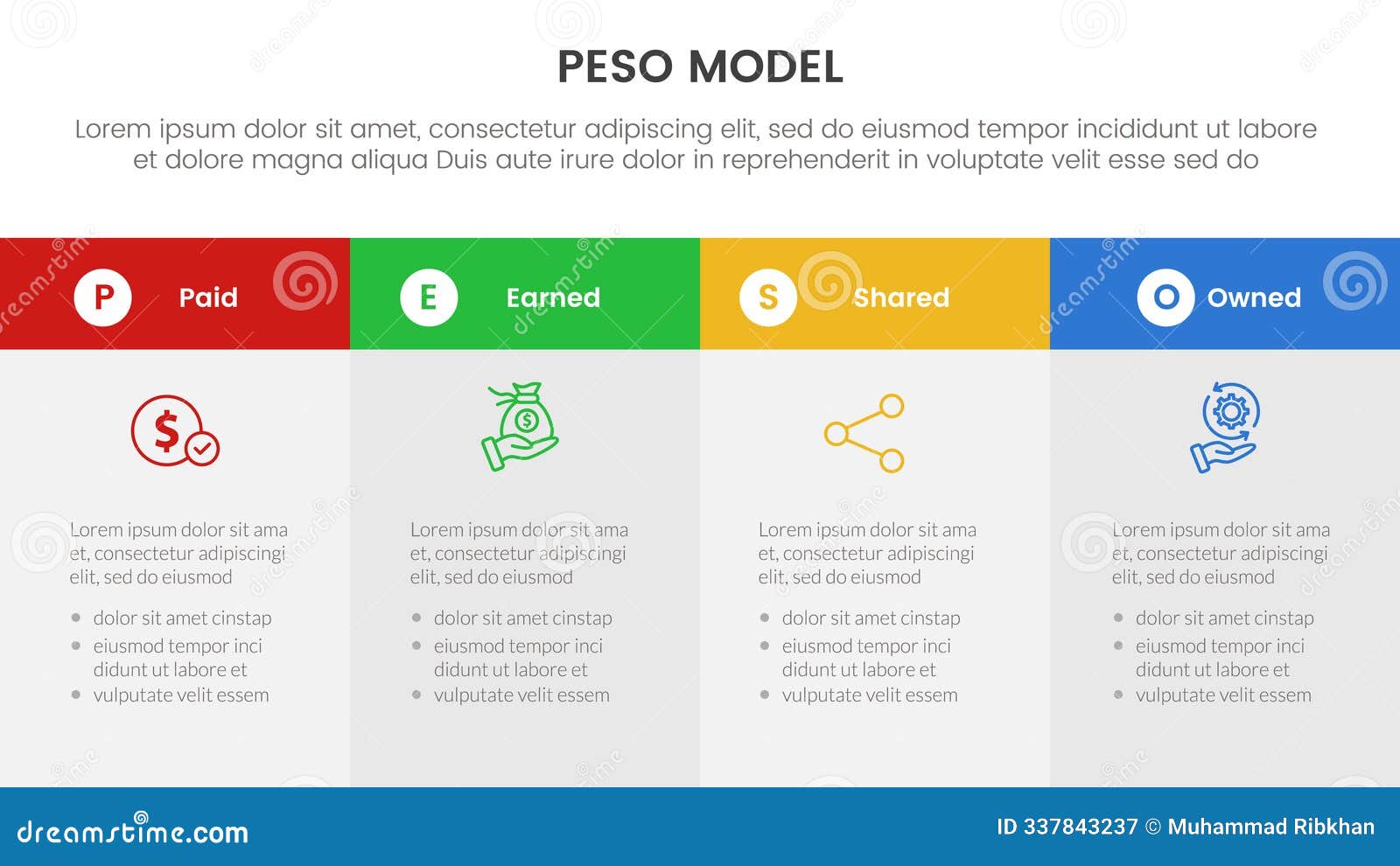 PESO MODEL

Lorem ipsum dolor sit amet, consectetur adipiscing elit, sed do eiusmod tempor incididunt ut labore et dolore magna aliqua Duis aute irure dolor in reprehenderit in voluptate velit esse sed do

P Paid

Lorem ipsum dolor sit ama et, consectetur adipiscingi elit, sed do eiusmod

- dolor sit amet cinstap
- eiusmod tempor inci didunt ut labore et
- vulputate velit essem

E Earned

Lorem ipsum dolor sit ama et, consectetur adipiscingi elit, sed do eiusmod

- dolor sit amet cinstap
- eiusmod tempor inci didunt ut labore et
- vulputate velit essem

S Shared

Lorem ipsum dolor sit ama et, consectetur adipiscingi elit, sed do eiusmod

- dolor sit amet cinstap
- eiusmod tempor inci didunt ut labore et
- vulputate velit essem

O Owned

Lorem ipsum dolor sit ama et, consectetur adipiscingi elit, sed do eiusmod

- dolor sit amet cinstap
- eiusmod tempor inci didunt ut labore et
- vulputate velit essem

dreamstime.com

ID 337843237 © Muhammad Ribkhan